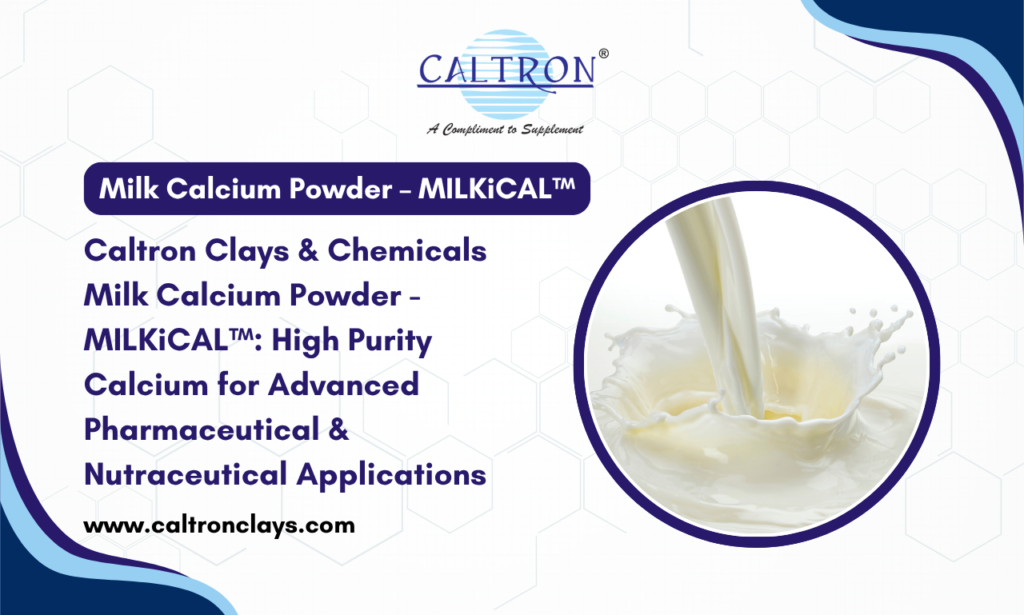 CALTRON®

A Compliment to Supplement

Milk Calcium Powder – MILKiCAL™

Caltron Clays & Chemicals Milk Calcium Powder – MILKiCAL™: High Purity Calcium for Advanced Pharmaceutical & Nutraceutical Applications

www.caltronclays.com